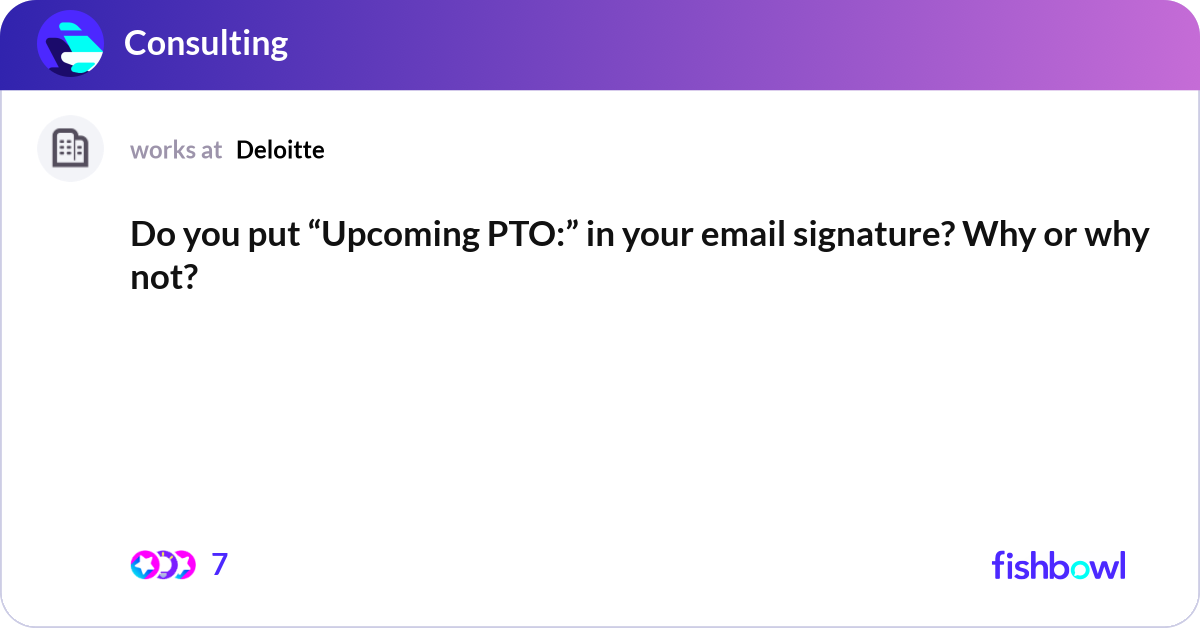 Consulting

works at Deloitte

Do you put “Upcoming PTO:” in your email signature? Why or why not?

7

fishbowl